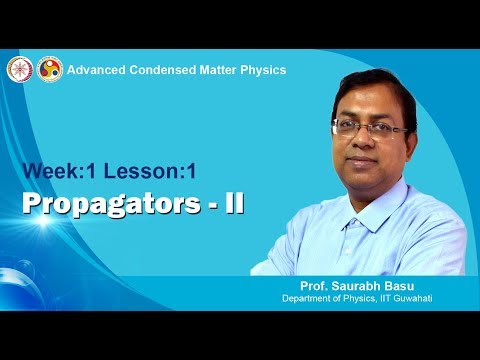 Advanced Condensed Matter Physics

Week:1 Lesson:1

Propagators - II

Prof. Saurabh Basu
Department of Physics, IIT Guwahati